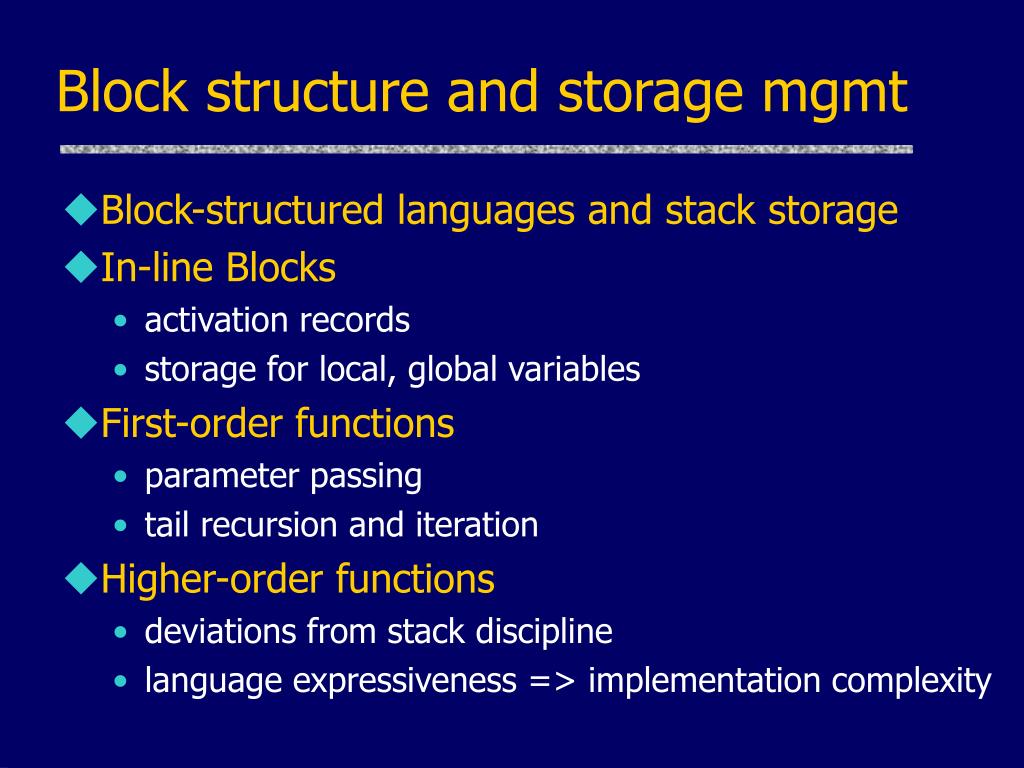 Block structure and storage mgmt

◆Block-structured languages and stack storage

◆In-line Blocks

• activation records
• storage for local, global variables

◆First-order functions

• parameter passing
• tail recursion and iteration

◆Higher-order functions

• deviations from stack discipline
• language expressiveness => implementation complexity